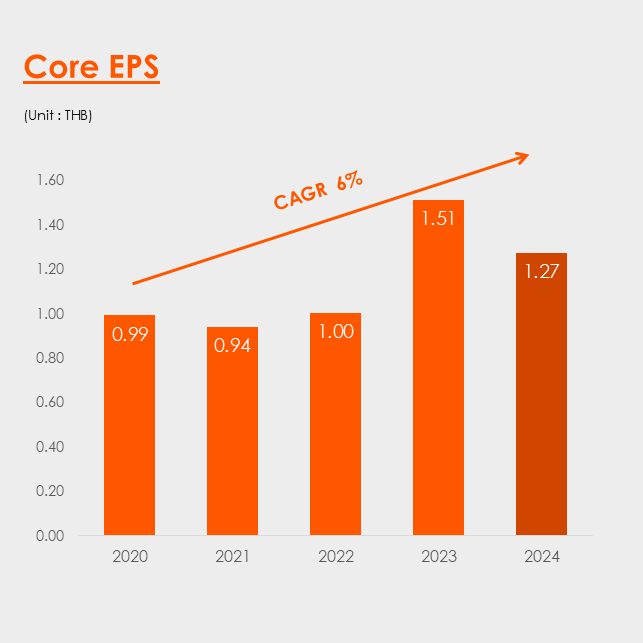 Core EPS

(Unit : THB)

CAGR 6%

1.60
1.40
1.20
1.00
0.80
0.60
0.40
0.20
0.00

0.99
0.94
1.00
1.51
1.27

2020
2021
2022
2023
2024